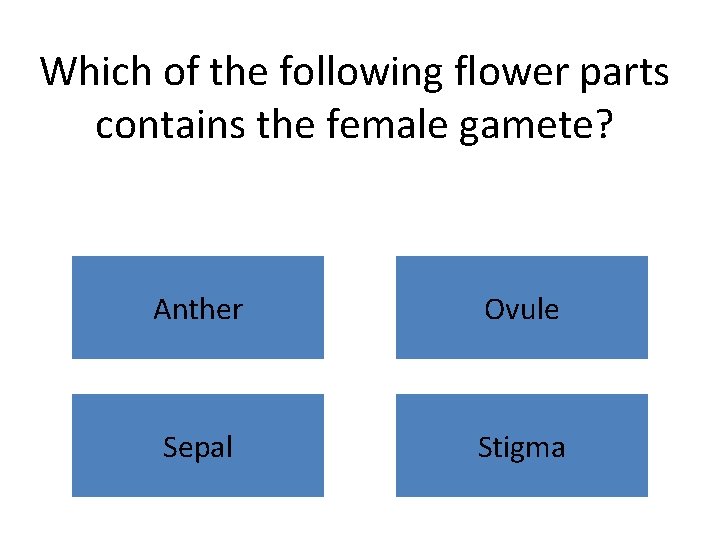 Which of the following flower parts contains the female gamete?

Anther

Ovule

Sepal

Stigma